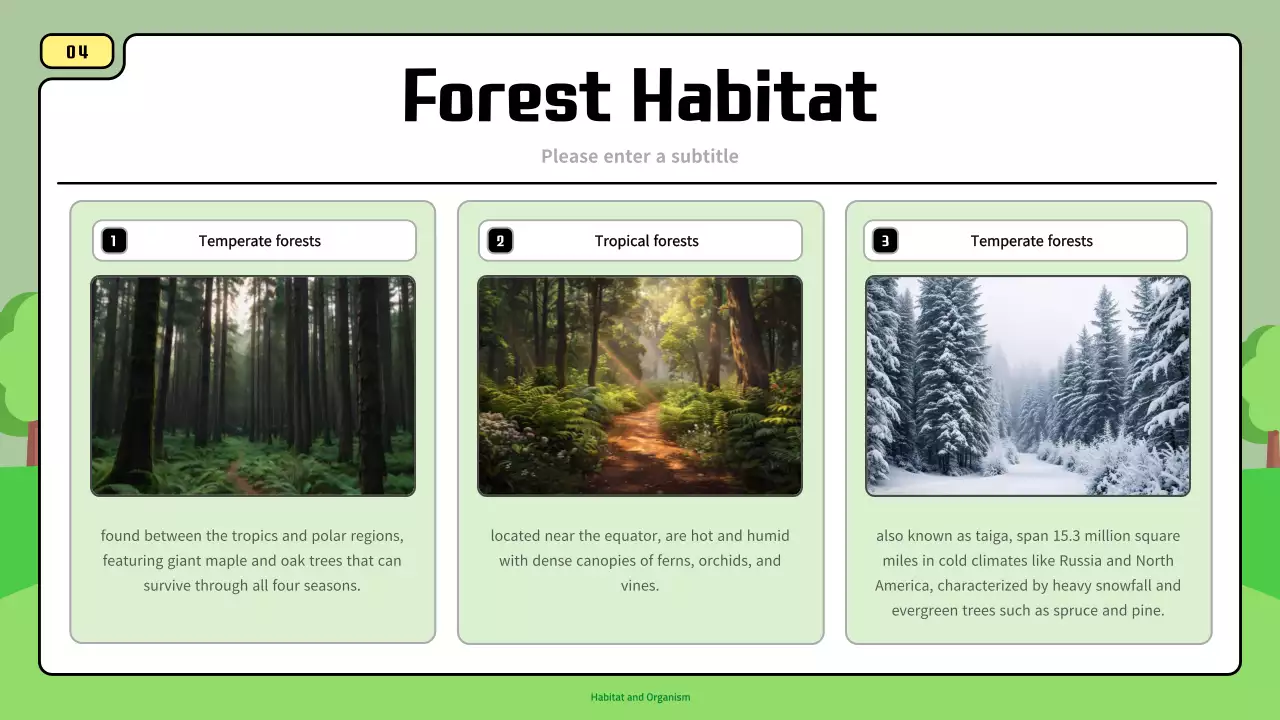 04

Forest Habitat

Please enter a subtitle

1 Temperate forests

found between the tropics and polar regions, featuring giant maple and oak trees that can survive through all four seasons.

2 Tropical forests

located near the equator, are hot and humid with dense canopies of ferns, orchids, and vines.

3 Temperate forests

also known as taiga, span 15.3 million square miles in cold climates like Russia and North America, characterized by heavy snowfall and evergreen trees such as spruce and pine.

Habitat and Organism